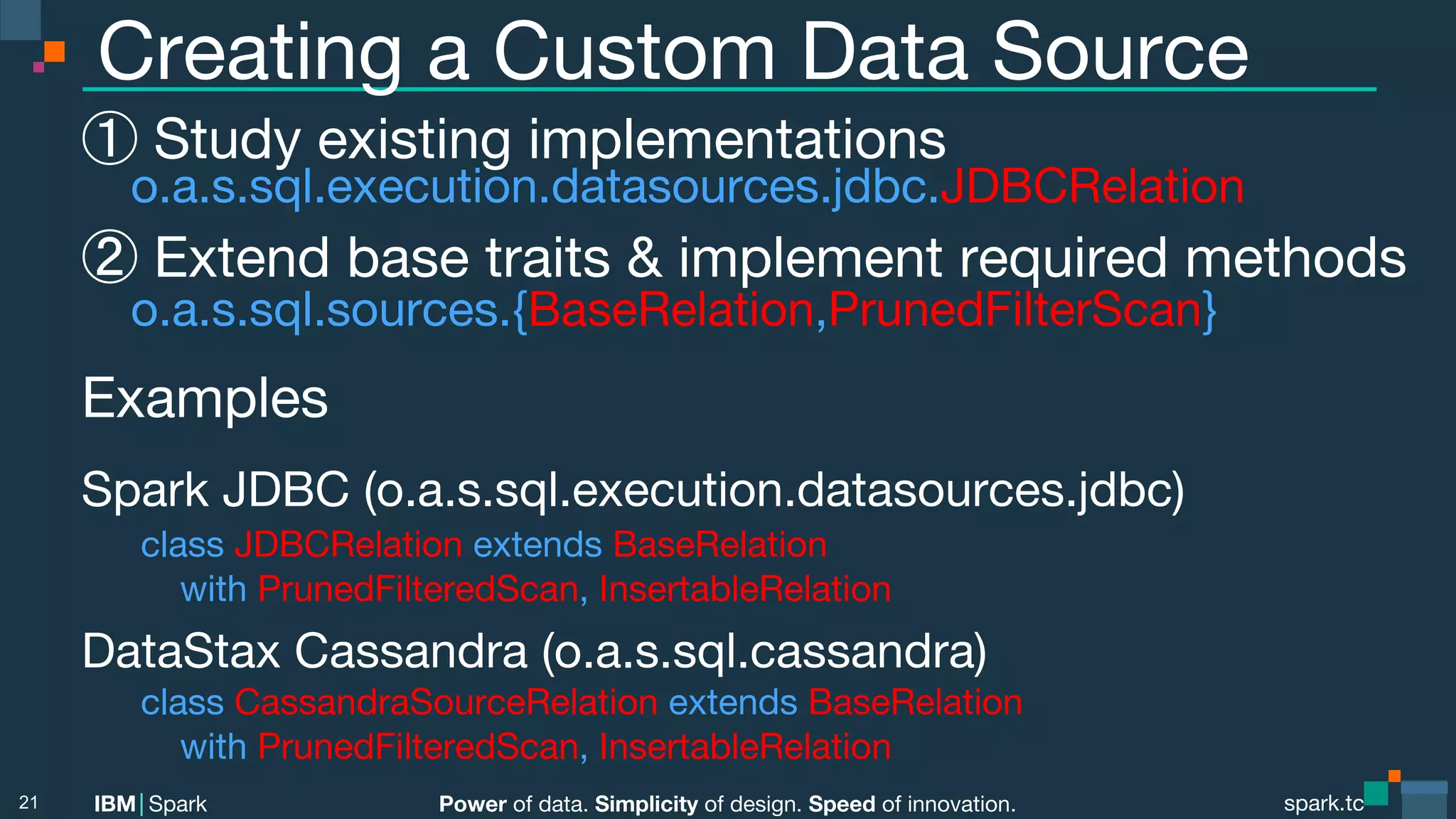 Creating a Custom Data Source

① Study existing implementations
o.a.s.sql.execution.datasources.jdbc.JDBCRelation

② Extend base traits & implement required methods
o.a.s.sql.sources.{BaseRelation,PrunedFilterScan}

Examples

Spark JDBC (o.a.s.sql.execution.datasources.jdbc)
class JDBCRelation extends BaseRelation
with PrunedFilteredScan, InsertableRelation

DataStax Cassandra (o.a.s.sql.cassandra)
class CassandraSourceRelation extends BaseRelation
with PrunedFilteredScan, InsertableRelation

21 IBM | Spark Power of data. Simplicity of design. Speed of innovation. spark.tc